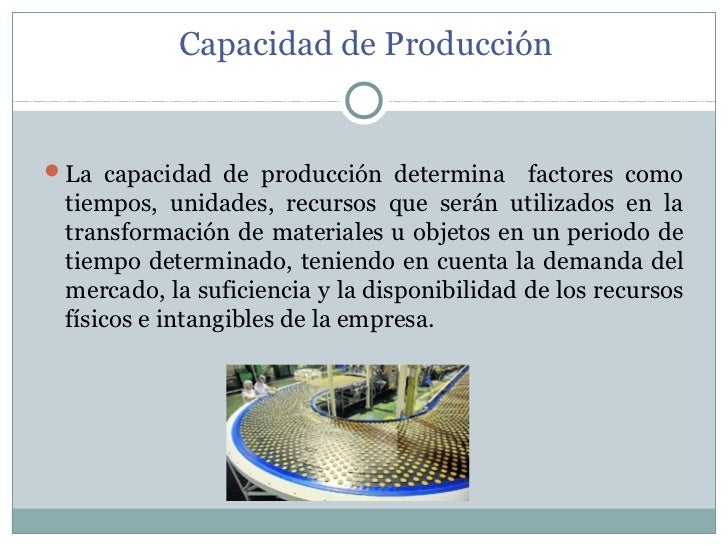 Capacidad de Producción

La capacidad de producción determina factores como tiempos, unidades, recursos que serán utilizados en la transformación de materiales u objetos en un periodo de tiempo determinado, teniendo en cuenta la demanda del mercado, la suficiencia y la disponibilidad de los recursos físicos e intangibles de la empresa.